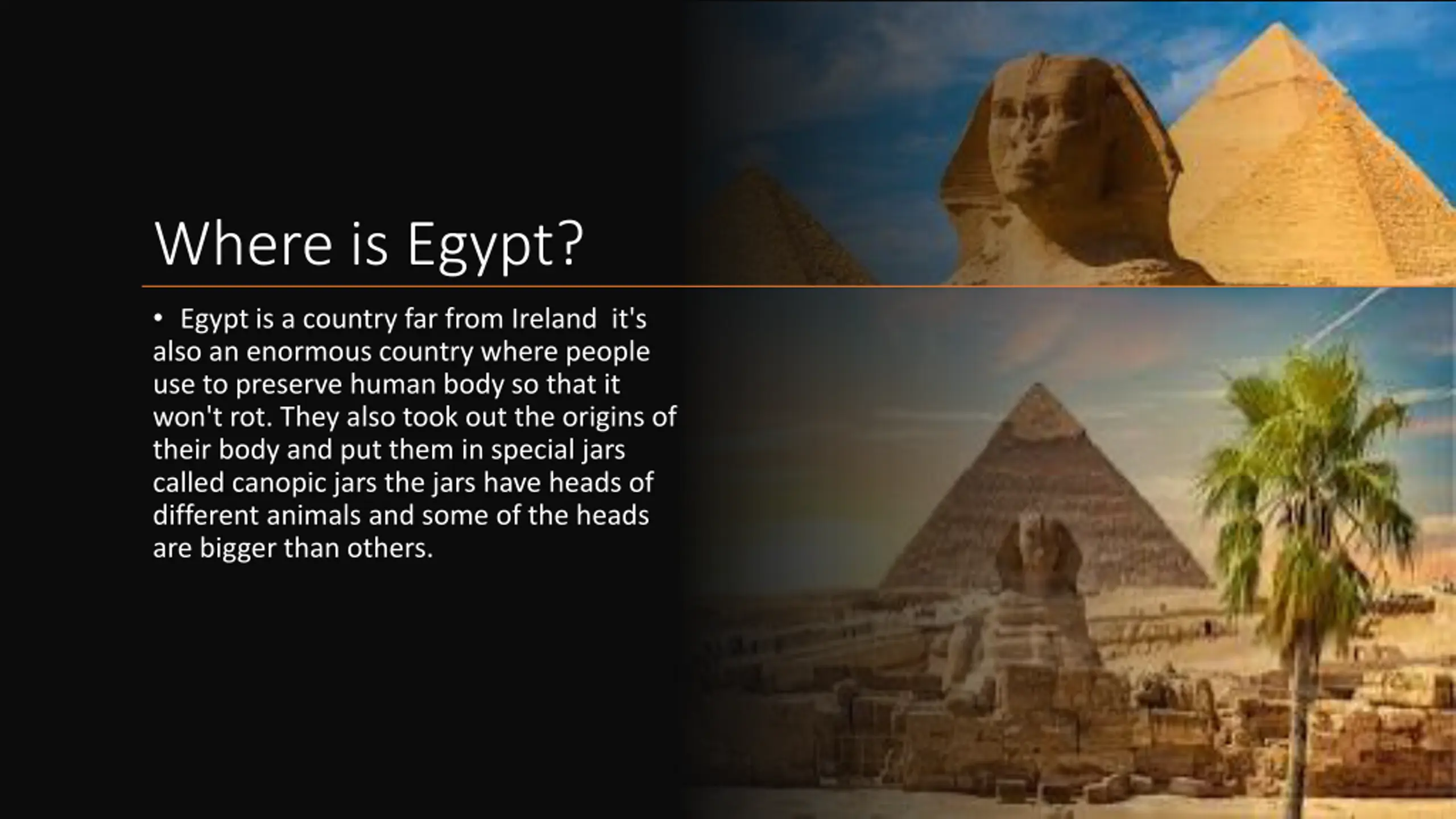 Where is Egypt?

• Egypt is a country far from Ireland  it's also an enormous country where people use to preserve human body so that it won't rot. They also took out the origins of their body and put them in special jars called canopic jars the jars have heads of different animals and some of the heads are bigger than others.